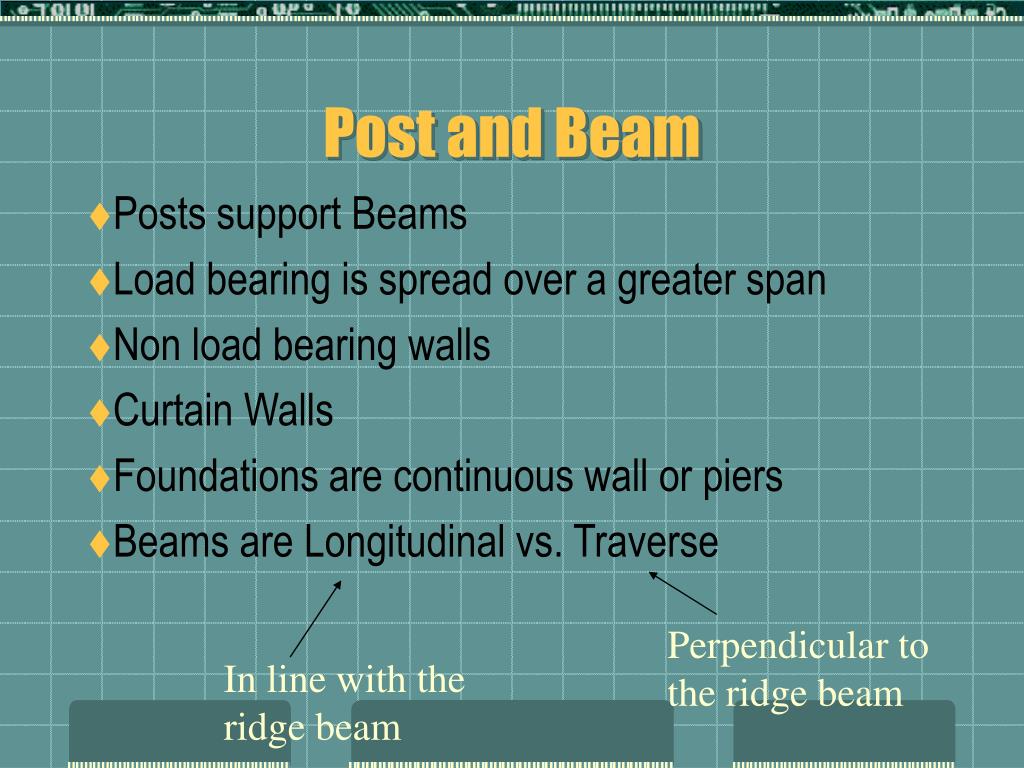 Post and Beam

♦Posts support Beams
♦Load bearing is spread over a greater span
♦Non load bearing walls
♦Curtain Walls
♦Foundations are continuous wall or piers
♦Beams are Longitudinal vs. Traverse

In line with the ridge beam

Perpendicular to the ridge beam